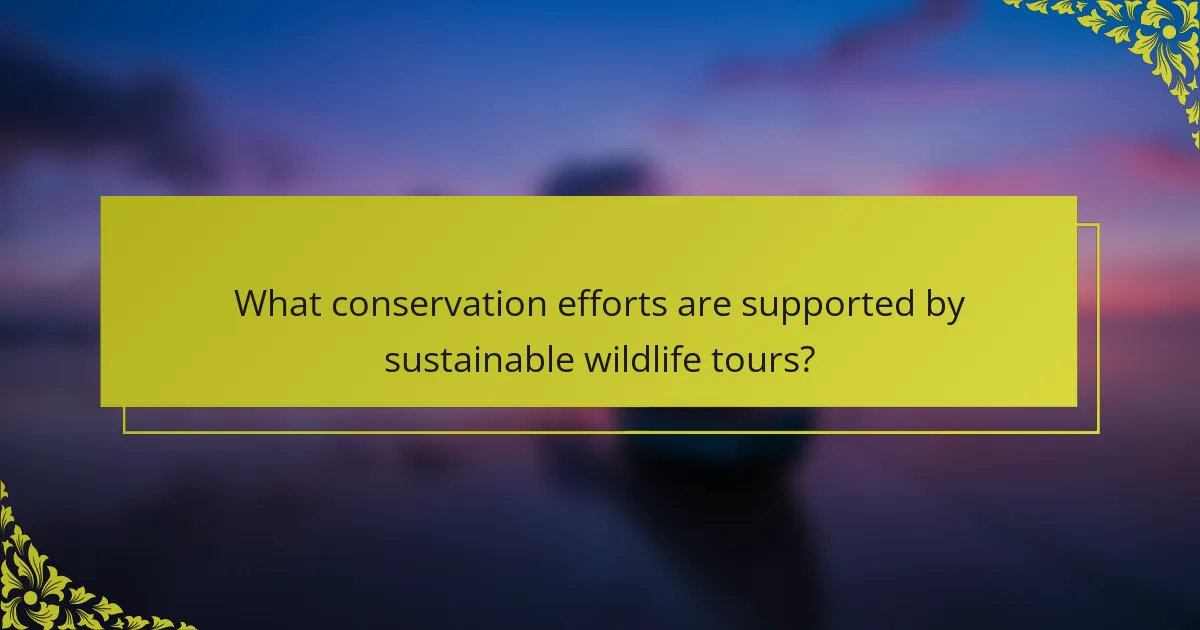 What conservation efforts are supported by sustainable wildlife tours?